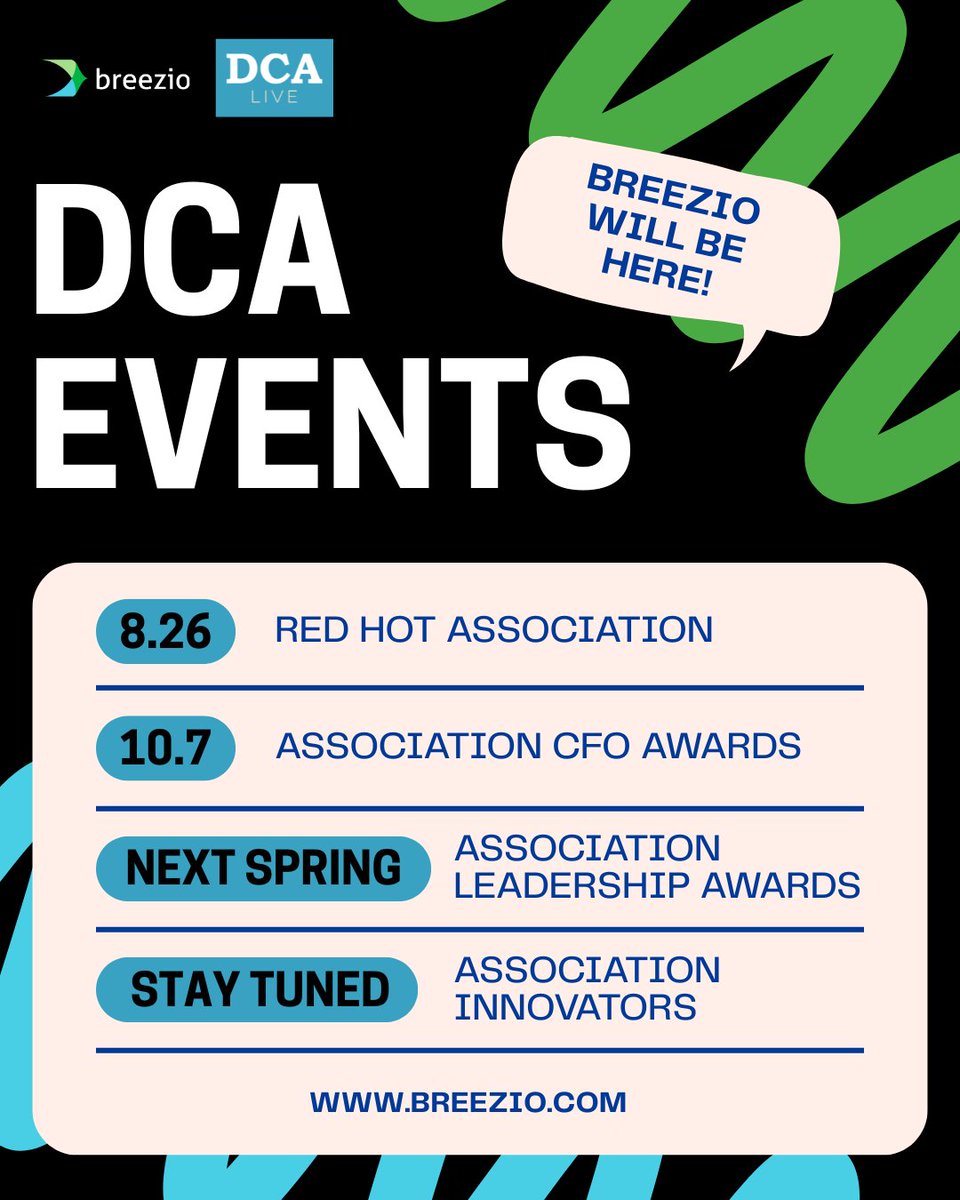 breezio

DCA LIVE

DCA EVENTS

BREEZIO WILL BE HERE!

8.26 RED HOT ASSOCIATION

10.7 ASSOCIATION CFO AWARDS

NEXT SPRING ASSOCIATION LEADERSHIP AWARDS

STAY TUNED ASSOCIATION INNOVATORS

WWW.BREEZIO.COM